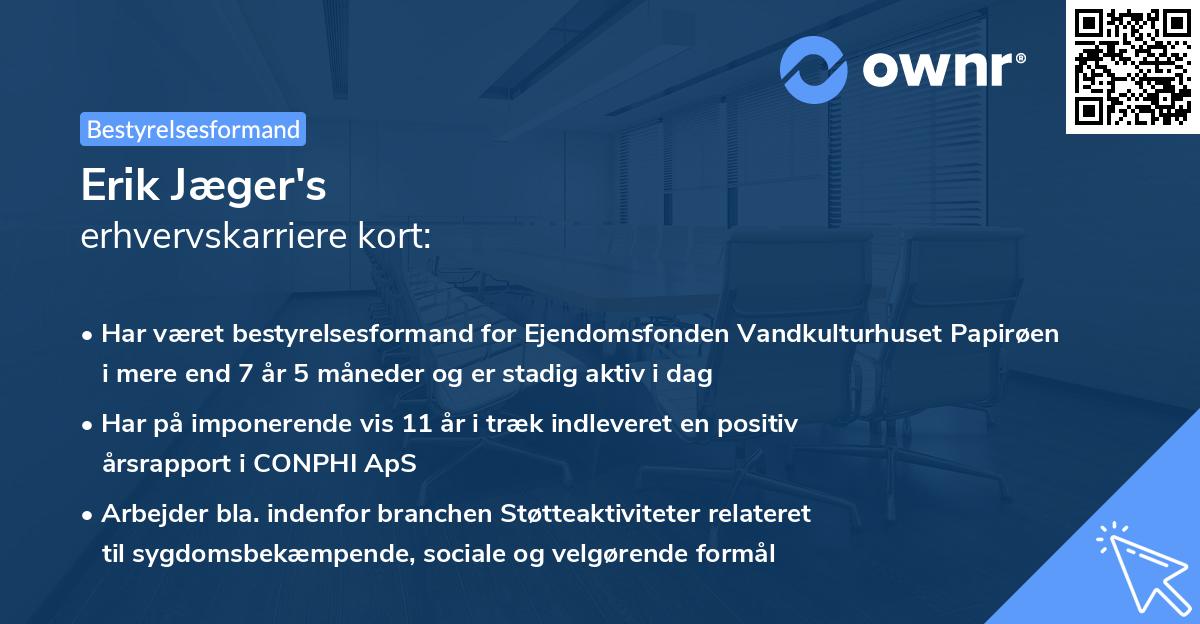 ownr®

Bestyrelsesformand

Erik Jæger's
erhvervskarriere kort:

• Har været bestyrelsesformand for Ejendomsfonden Vandkulturhuset Papirøen i mere end 7 år 5 måneder og er stadig aktiv i dag

• Har på imponerende vis 11 år i træk indleveret en positiv årsrapport i CONPHI ApS

• Arbejder bla. indenfor branchen Støtteaktiviteter relateret til sygdomsbekæmpende, sociale og velgørende formål